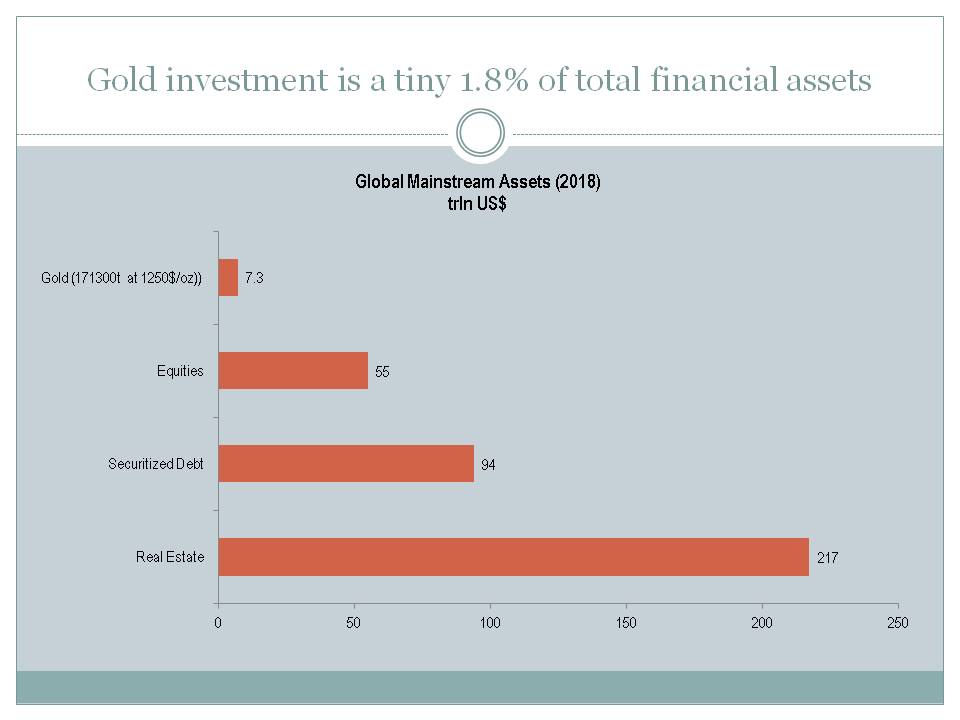 Gold investment is a tiny 1.8% of total financial assets

Global Mainstream Assets (2018)
trln US$

Gold (171300t at 1250$/oz)) 7.3

Equities 55

Securitized Debt 94

Real Estate 217

0 50 100 150 200 250